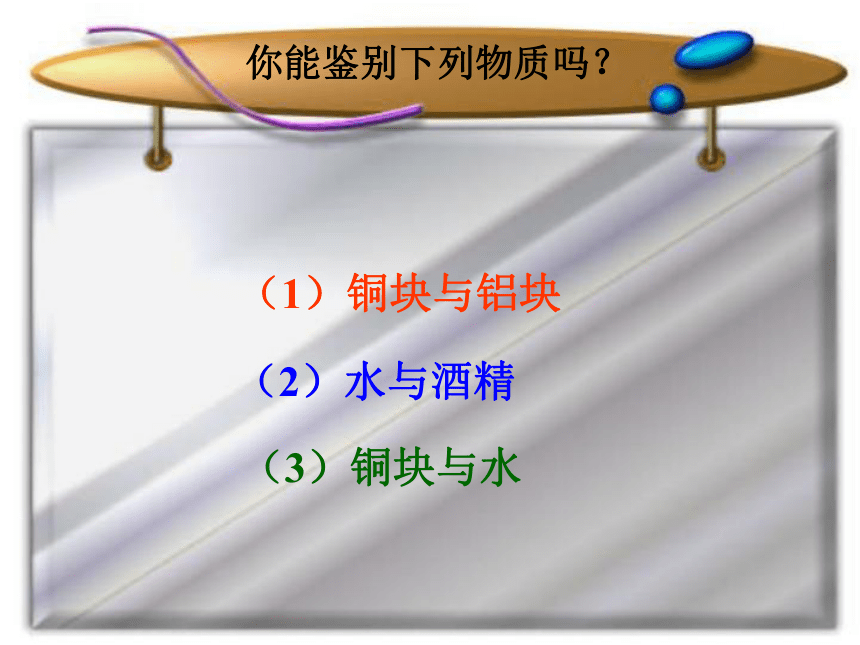 你能鉴别下列物质吗？

（1）铜块与铝块

（2）水与酒精

（3）铜块与水